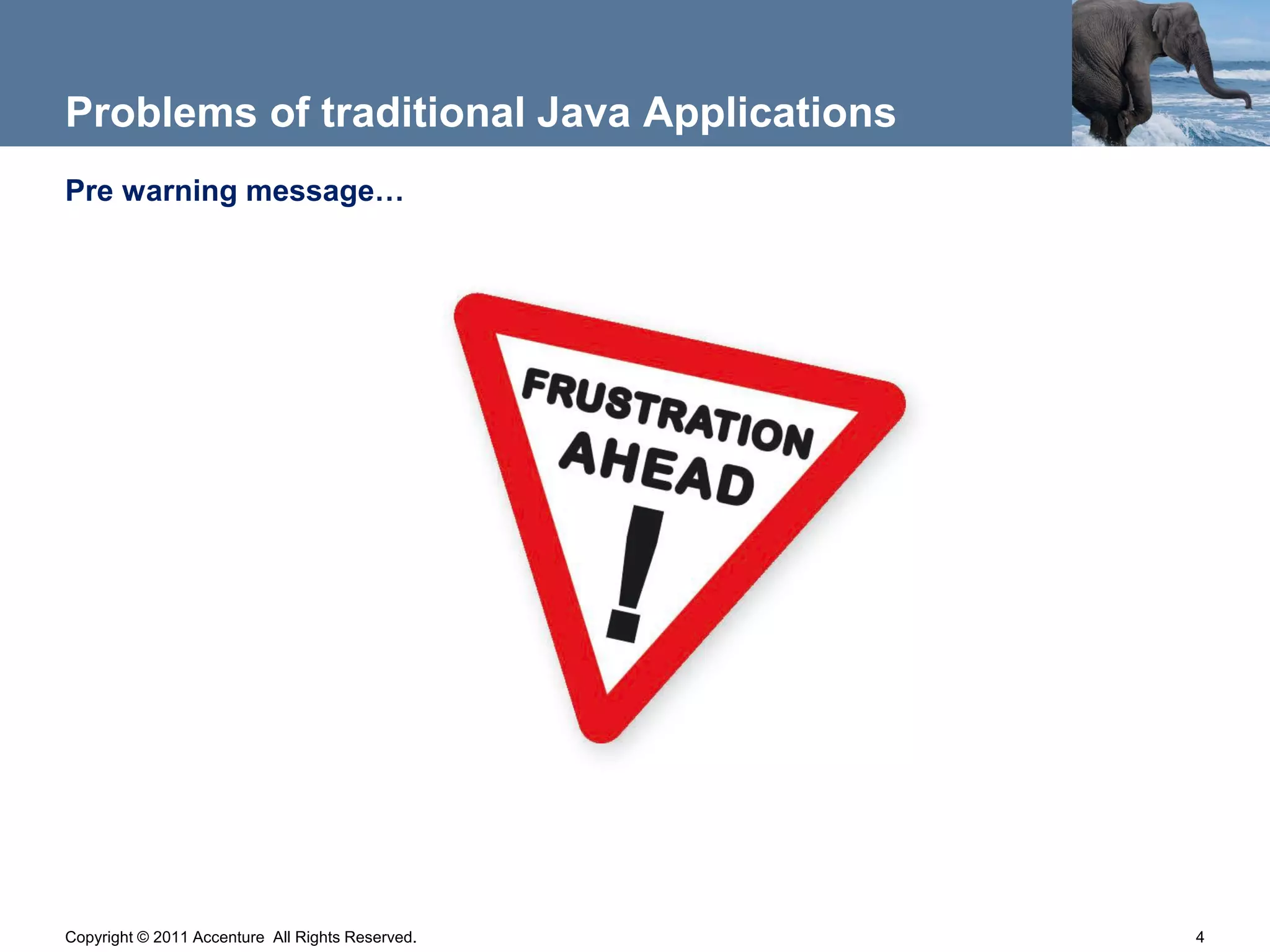 Problems of traditional Java Applications

Pre warning message…

FRUSTRATION
AHEAD
!

Copyright © 2011 Accenture All Rights Reserved.

4